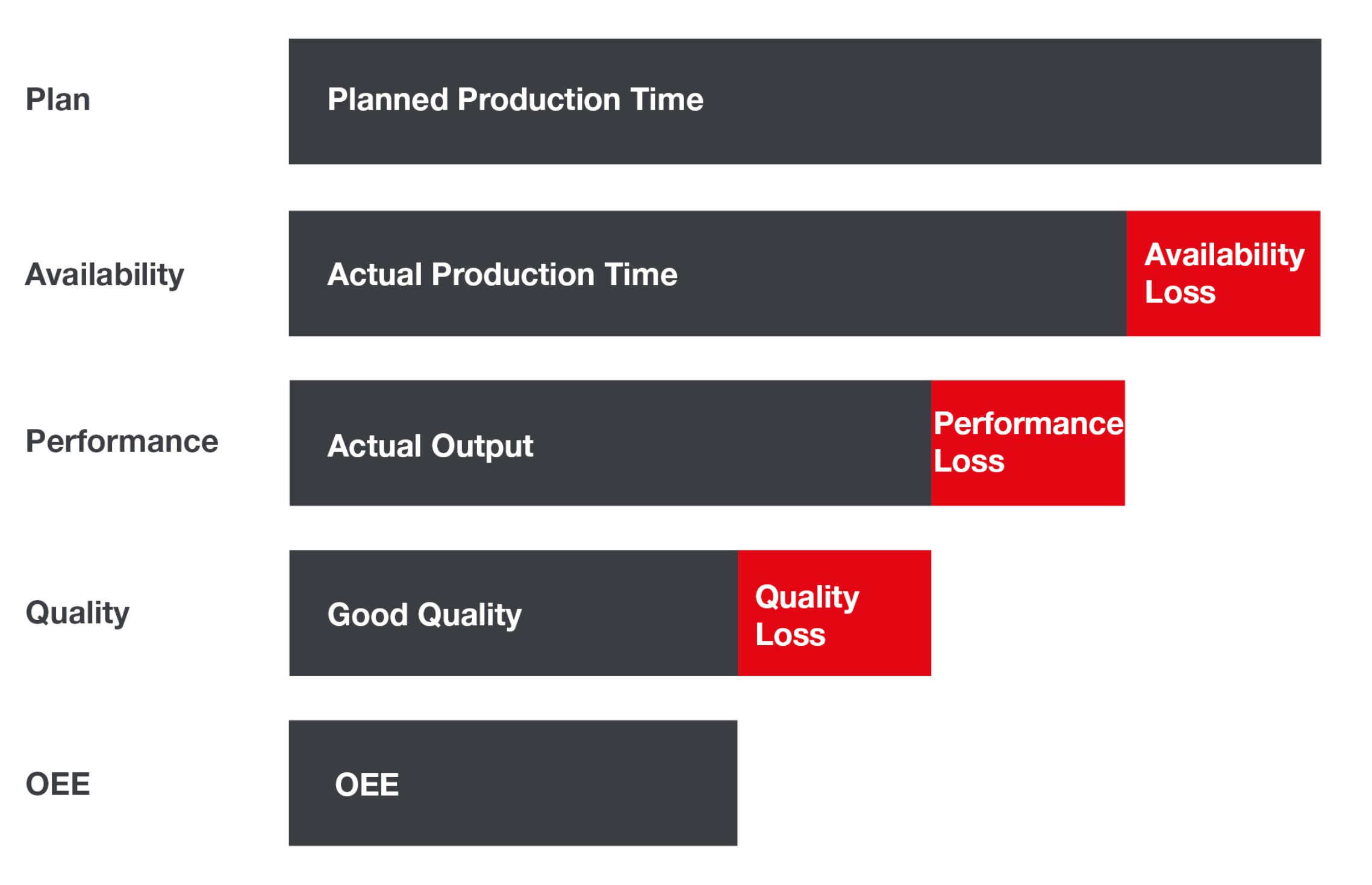 Plan

Planned Production Time

Availability

Actual Production Time

Availability Loss

Performance

Actual Output

Performance Loss

Quality

Good Quality

Quality Loss

OEE

OEE